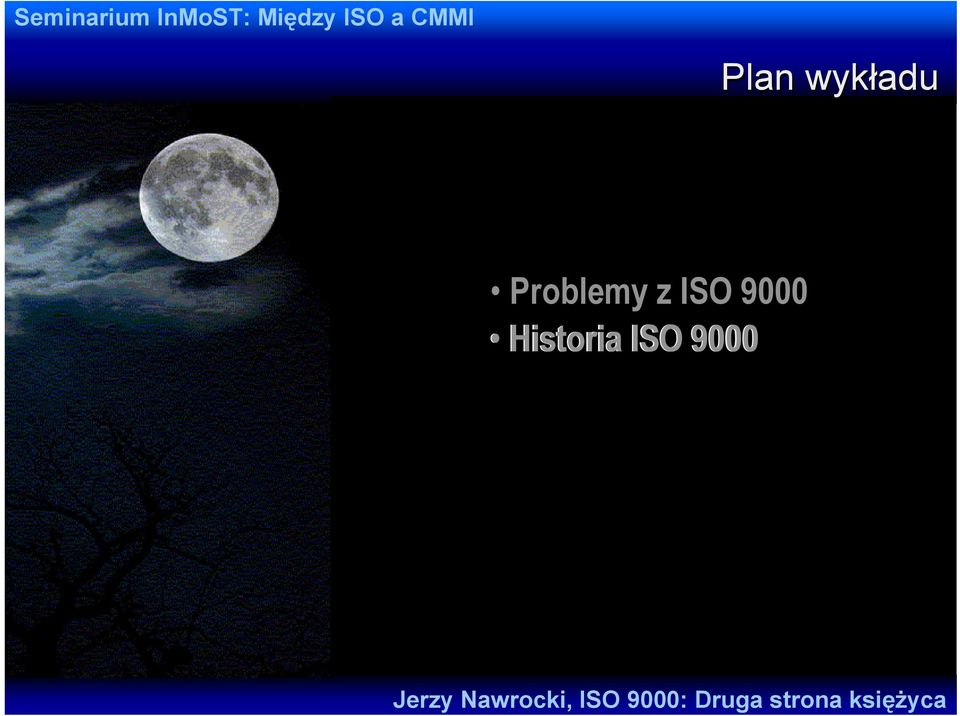 Seminarium InMoST: Między ISO a CMMI

Plan wykładu

• Problemy z ISO 9000
• Historia ISO 9000

Jerzy Nawrocki, ISO 9000: Druga strona księżyca